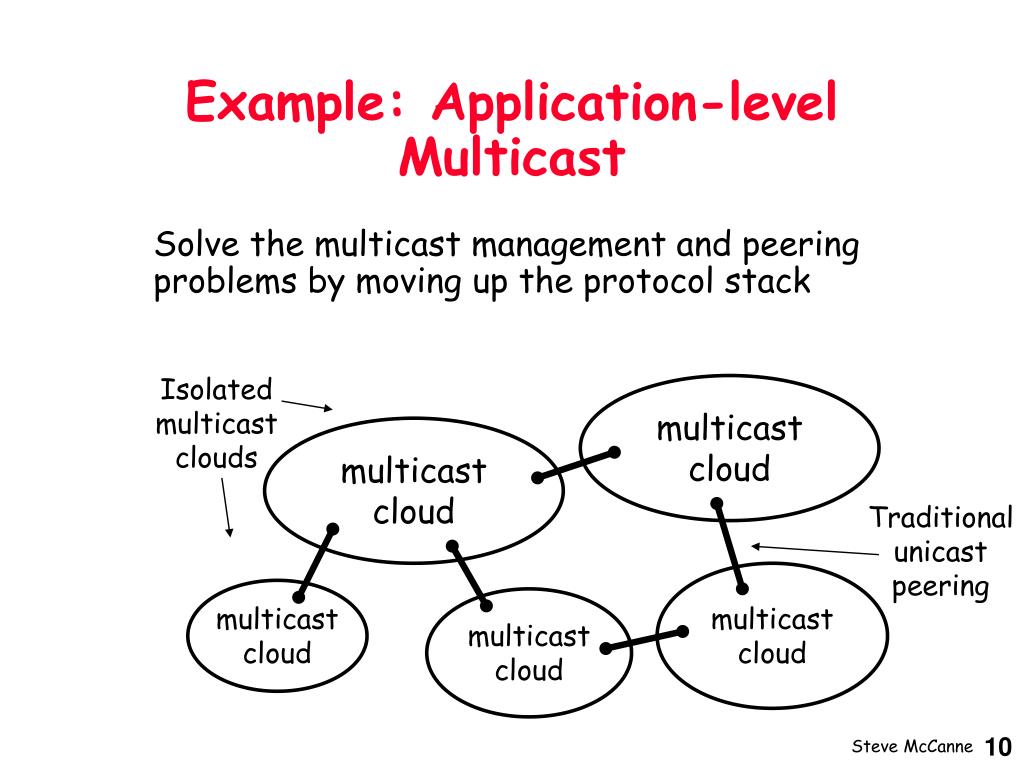 Example: Application-level Multicast

Solve the multicast management and peering problems by moving up the protocol stack

Isolated multicast clouds

multicast cloud

multicast cloud

Traditional unicast peering

multicast cloud

multicast cloud

multicast cloud

Steve McCanne 10